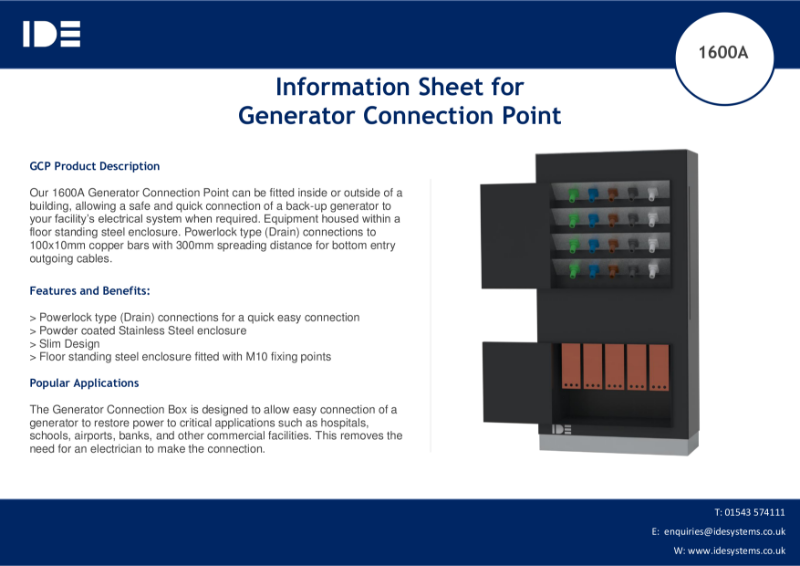 IDE

1600A

Information Sheet for
Generator Connection Point

GCP Product Description

Our 1600A Generator Connection Point can be fitted inside or outside of a building, allowing a safe and quick connection of a back-up generator to your facility's electrical system when required. Equipment housed within a floor standing steel enclosure. Powerlock type (Drain) connections to 100x10mm copper bars with 300mm spreading distance for bottom entry outgoing cables.

Features and Benefits:

> Powerlock type (Drain) connections for a quick easy connection
> Powder coated Stainless Steel enclosure
> Slim Design
> Floor standing steel enclosure fitted with M10 fixing points

Popular Applications

The Generator Connection Box is designed to allow easy connection of a generator to restore power to critical applications such as hospitals, schools, airports, banks, and other commercial facilities. This removes the need for an electrician to make the connection.

IDE

T: 01543 574111
E: enquiries@idesystems.co.uk
W: www.idesystems.co.uk